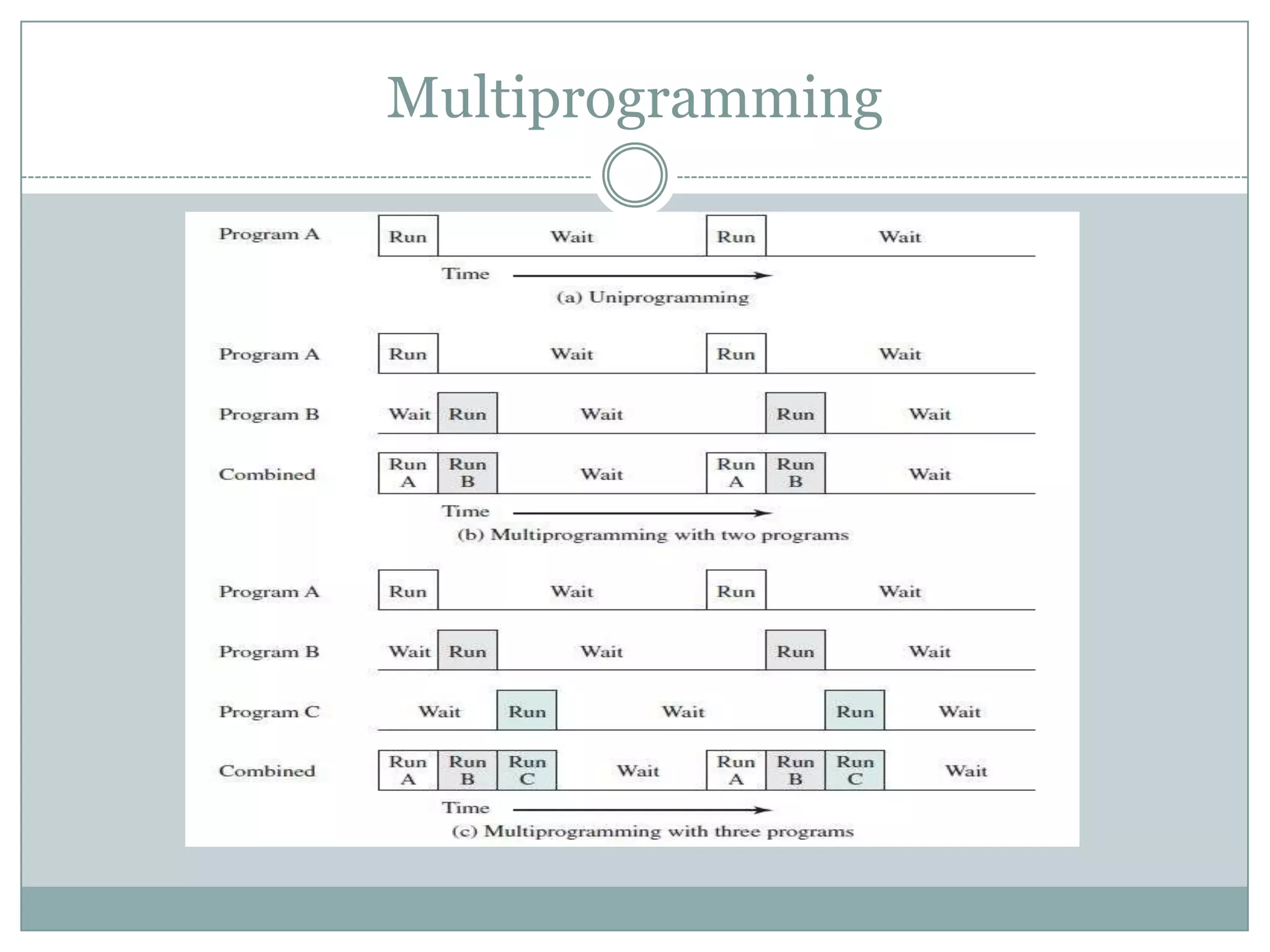 Multiprogramming

Program A Run Wait Run Wait

Time

(a) Uniprogramming

Program A Run Wait Run Wait

Program B Wait Run Wait Run Wait

Combined Run A Run B Wait Run A Run B Wait

Time

(b) Multiprogramming with two programs

Program A Run Wait Run Wait

Program B Wait Run Wait Run Wait

Program C Wait Run Wait Run Wait

Combined Run A Run B Run C Wait Run A Run B Run C Wait

Time

(c) Multiprogramming with three programs